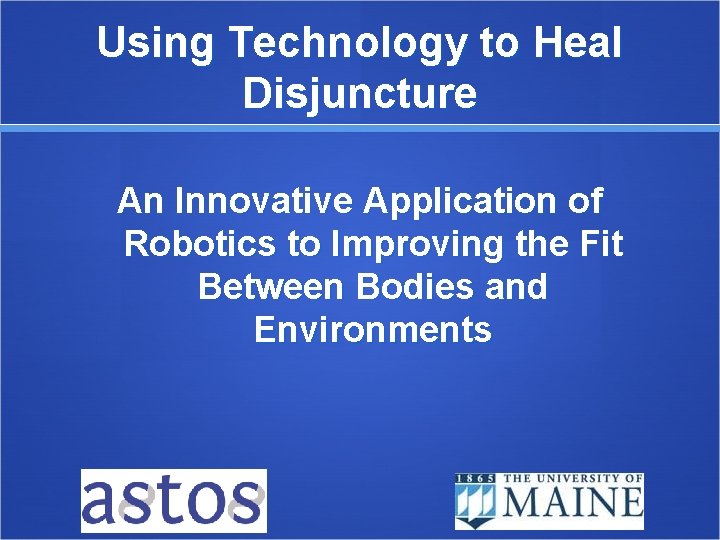 Using Technology to Heal Disjuncture

An Innovative Application of Robotics to Improving the Fit Between Bodies and Environments

astos

1865 THE UNIVERSITY OF MAINE